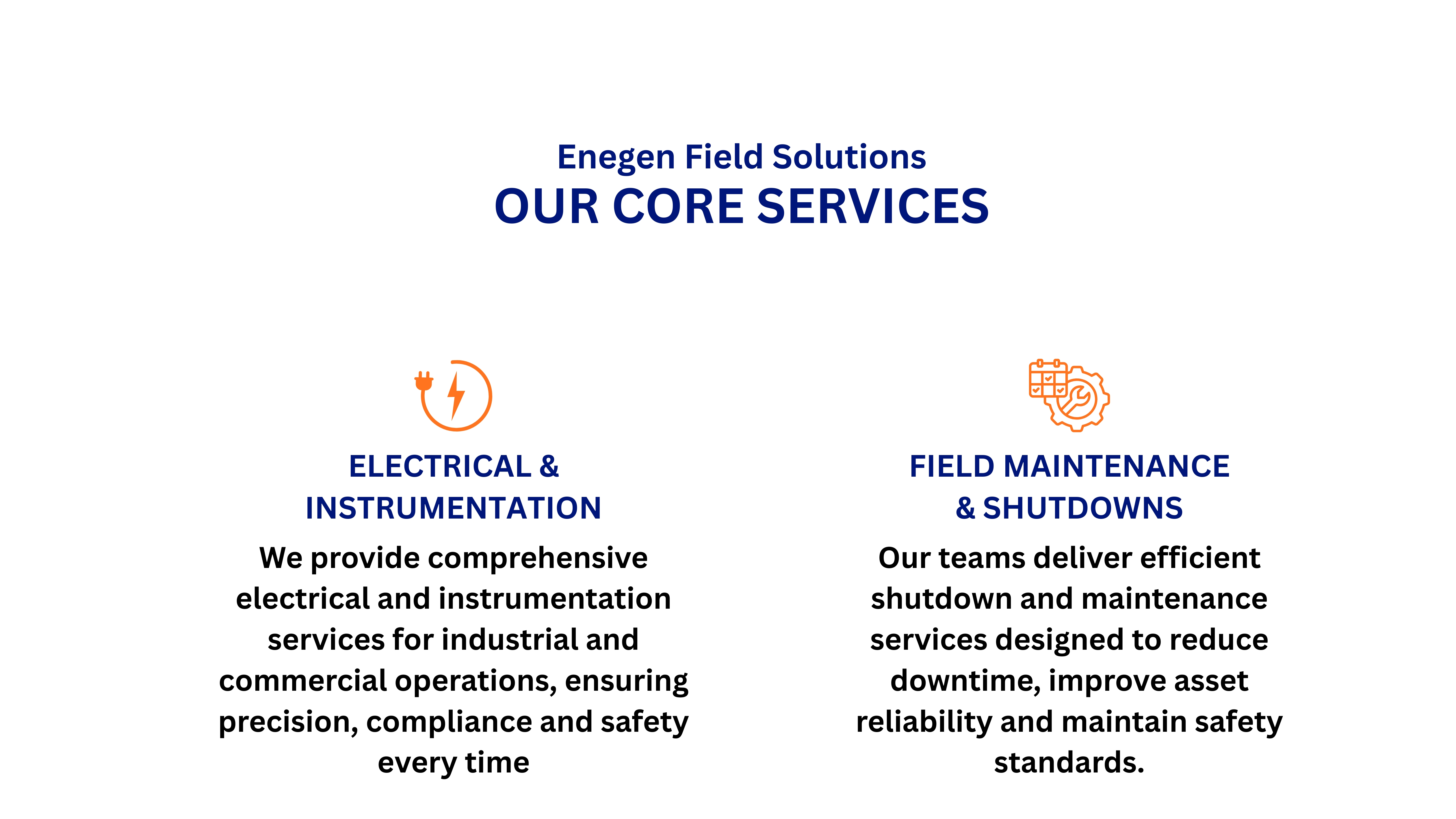 Enegen Field Solutions
OUR CORE SERVICES

ELECTRICAL & INSTRUMENTATION

We provide comprehensive electrical and instrumentation services for industrial and commercial operations, ensuring precision, compliance and safety every time

FIELD MAINTENANCE & SHUTDOWNS

Our teams deliver efficient shutdown and maintenance services designed to reduce downtime, improve asset reliability and maintain safety standards.